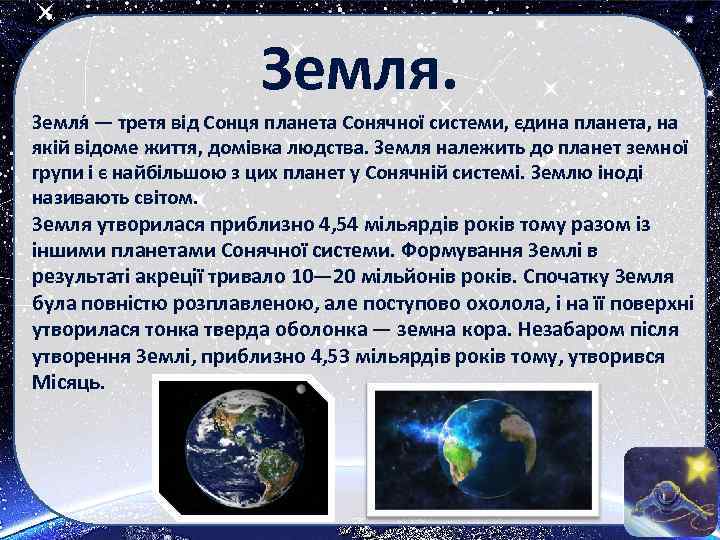 Земля.

Земля́ — третя від Сонця планета Сонячної системи, єдина планета, на якій відоме життя, домівка людства. Земля належить до планет земної групи і є найбільшою з цих планет у Сонячній системі. Землю іноді називають світом.

Земля утворилася приблизно 4,54 мільярдів років тому разом із іншими планетами Сонячної системи. Формування Землі в результаті акреції тривало 10—20 мільйонів років. Спочатку Земля була повністю розплавленою, але поступово охолола, і на її поверхні утворилася тонка тверда оболонка — земна кора. Незабаром після утворення Землі, приблизно 4,53 мільярдів років тому, утворився Місяць.